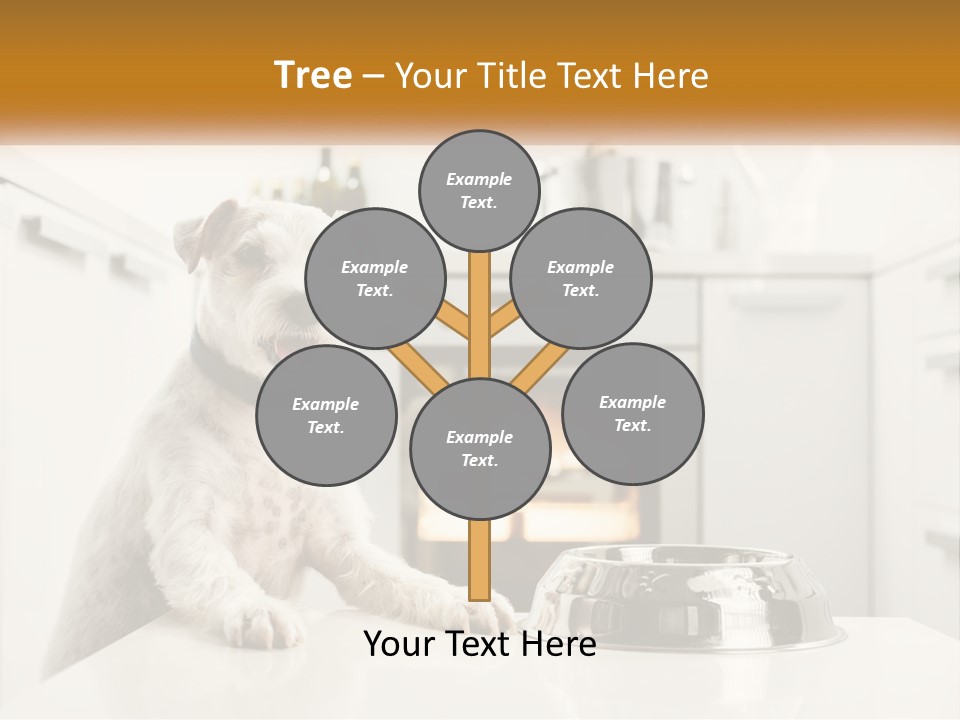 Tree – Your Title Text Here

Example Text.

Example Text.

Example Text.

Example Text.

Example Text.

Example Text.

Your Text Here